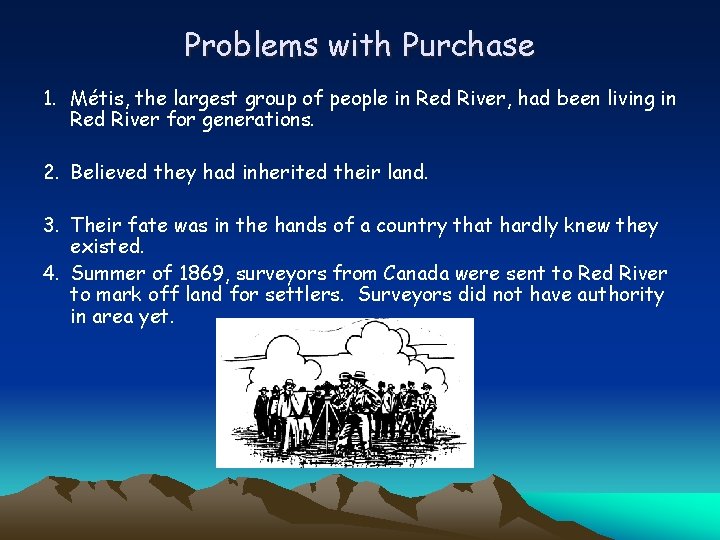 Problems with Purchase

1. Métis, the largest group of people in Red River, had been living in Red River for generations.

2. Believed they had inherited their land.

3. Their fate was in the hands of a country that hardly knew they existed.

4. Summer of 1869, surveyors from Canada were sent to Red River to mark off land for settlers. Surveyors did not have authority in area yet.